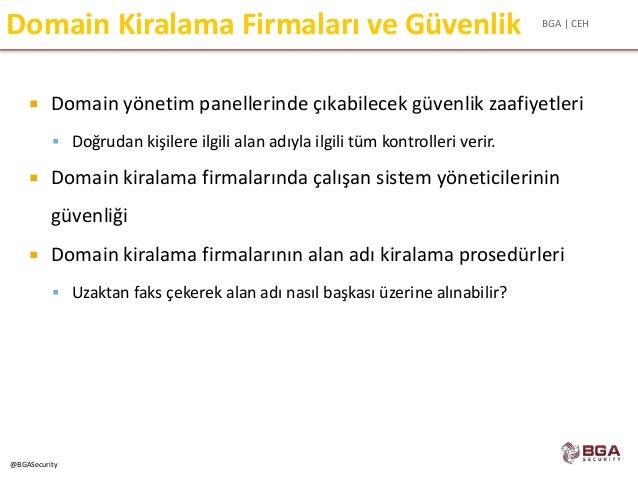 Domain Kiralama Firmaları ve Güvenlik

BGA | CEH

• Domain yönetim panellerinde çıkabilecek güvenlik zaafiyetleri

• Doğrudan kişilere ilgili alan adıyla ilgili tüm kontrolleri verir.

• Domain kiralama firmalarında çalışan sistem yöneticilerinin güvenliği

• Domain kiralama firmalarının alan adı kiralama prosedürleri

• Uzaktan faks çekerek alan adı nasıl başkası üzerine alınabilir?

@BGASecurity

BGA SECURITY